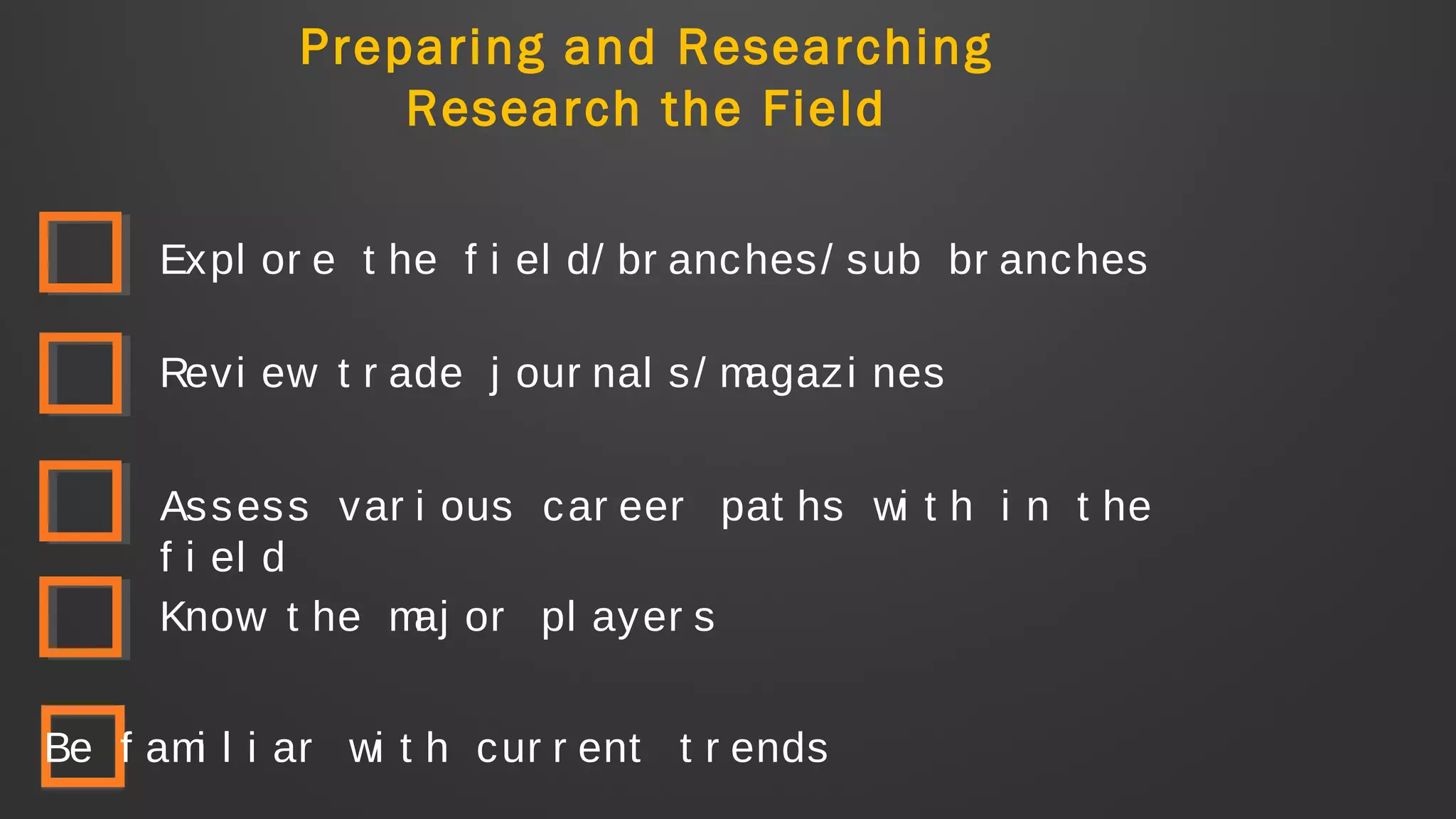 Preparing and Researching
Research the Field

Explore the field/branches/sub branches

Review trade journals/magazines

Assess various career paths with in the field

Know the major players

Be familiar with current trends